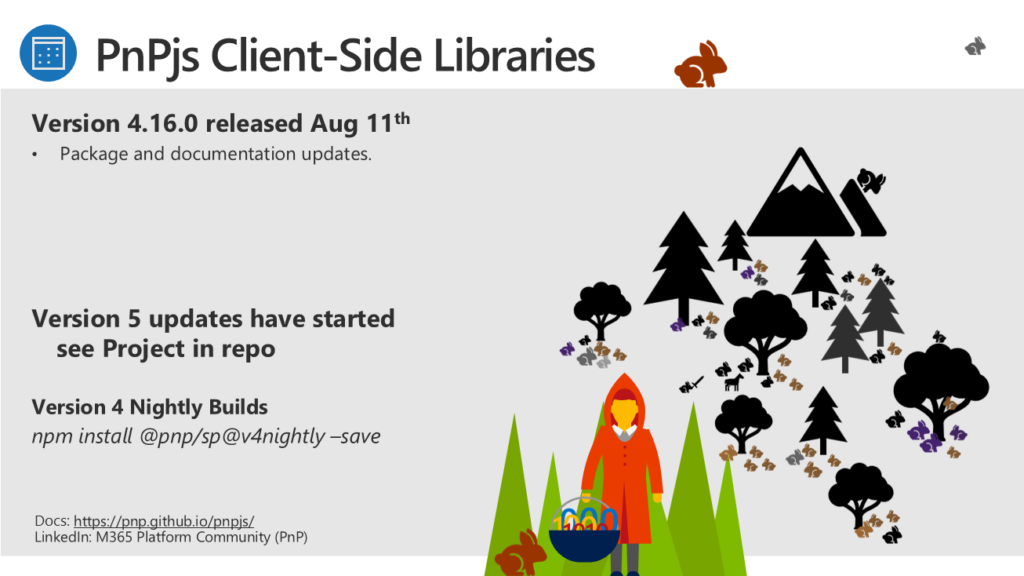 PnPjs Client-Side Libraries

Version 4.16.0 released Aug 11$^{th}$

• Package and documentation updates.

Version 5 updates have started
see Project in repo

Version 4 Nightly Builds
npm install @pnp/sp@v4nightly –save

Docs: https://pnp.github.io/pnpjs/
LinkedIn: M365 Platform Community (PnP)